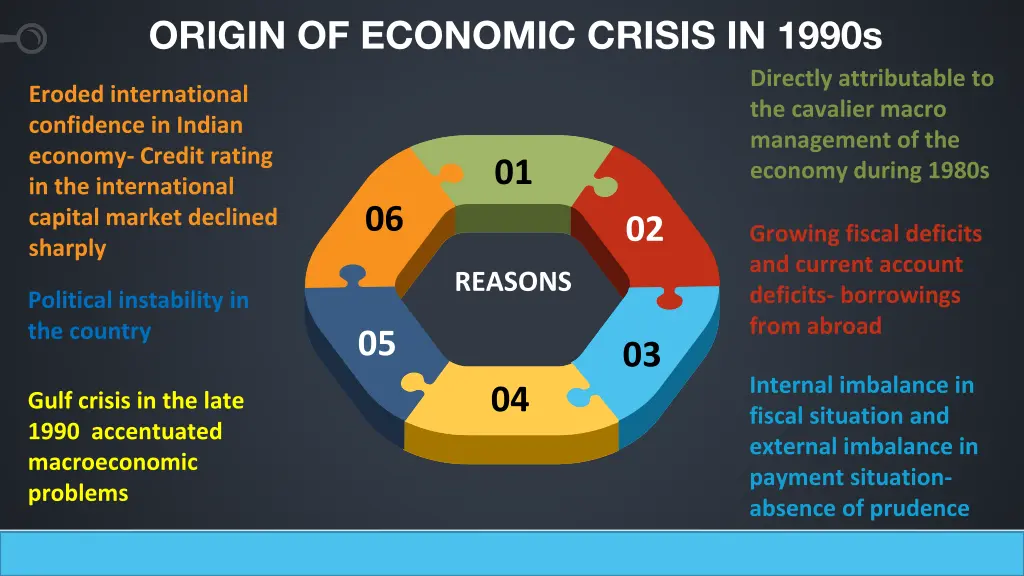 ORIGIN OF ECONOMIC CRISIS IN 1990s

Eroded international confidence in Indian economy- Credit rating in the international capital market declined sharply

Political instability in the country

Gulf crisis in the late 1990 accentuated macroeconomic problems

01

06

02

REASONS

05

03

04

Directly attributable to the cavalier macro management of the economy during 1980s

Growing fiscal deficits and current account deficits- borrowings from abroad

Internal imbalance in fiscal situation and external imbalance in payment situation- absence of prudence